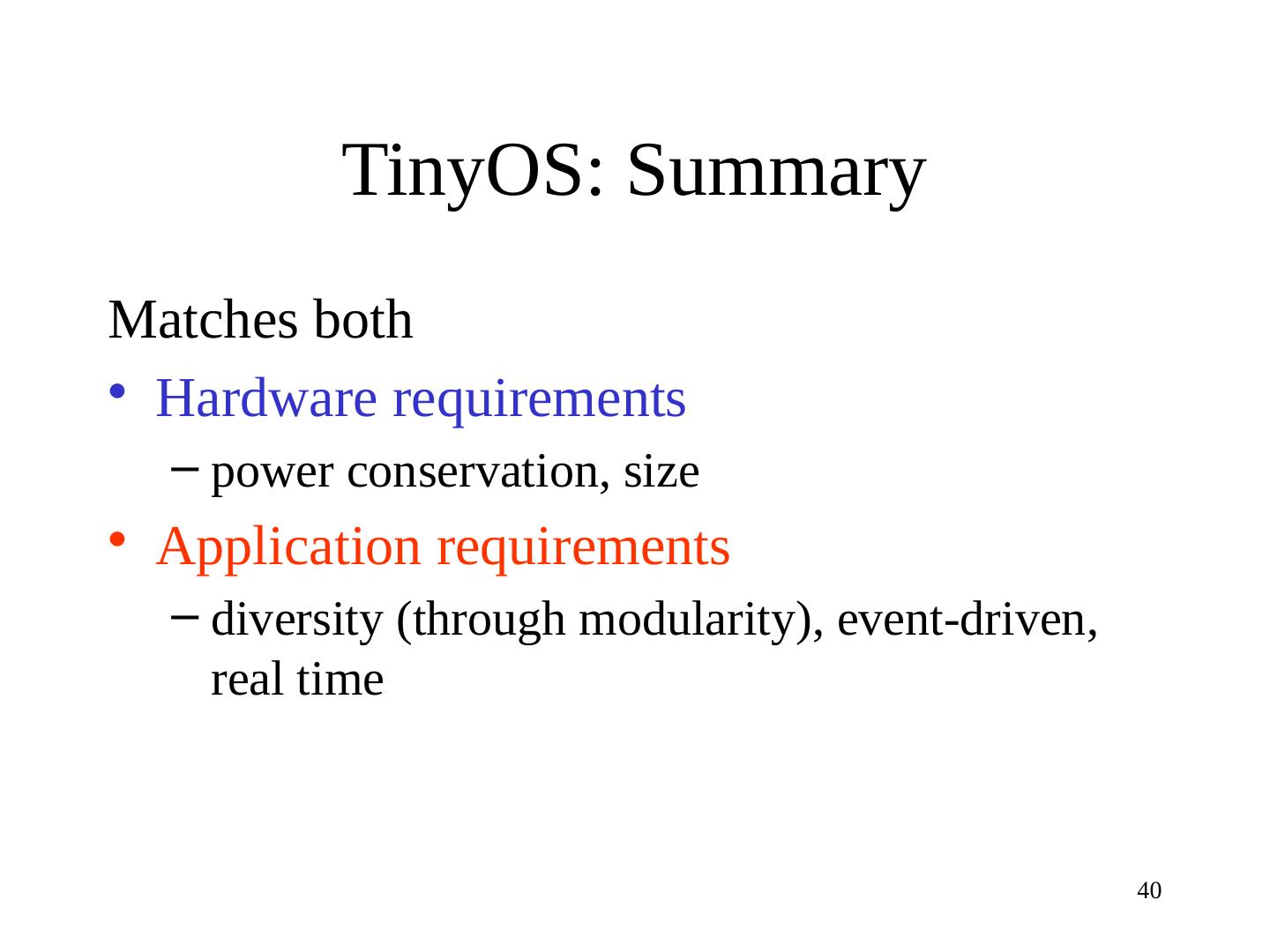 TinyOS: Summary

Matches both

• Hardware requirements
  – power conservation, size
• Application requirements
  – diversity (through modularity), event-driven, real time

40